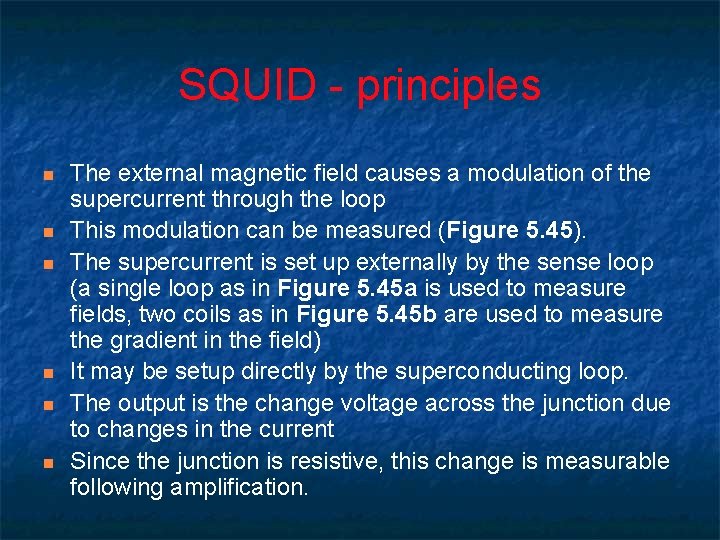 SQUID - principles

The external magnetic field causes a modulation of the supercurrent through the loop

This modulation can be measured (Figure 5.45).

The supercurrent is set up externally by the sense loop (a single loop as in Figure 5.45a is used to measure fields, two coils as in Figure 5.45b are used to measure the gradient in the field)

It may be setup directly by the superconducting loop.

The output is the change voltage across the junction due to changes in the current

Since the junction is resistive, this change is measurable following amplification.